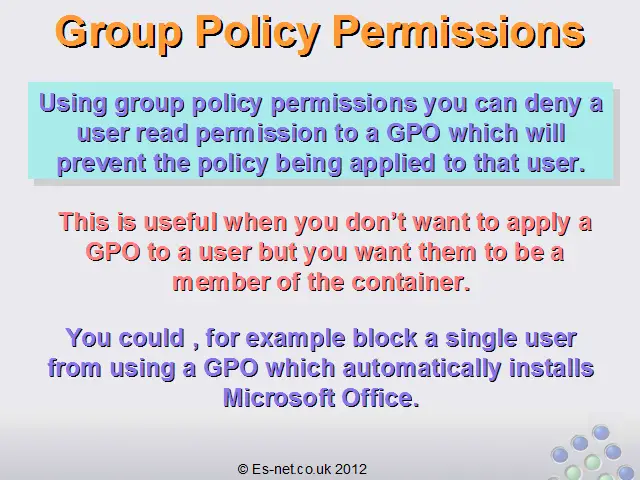 Group Policy Permissions

Using group policy permissions you can deny a user read permission to a GPO which will prevent the policy being applied to that user.

This is useful when you don't want to apply a GPO to a user but you want them to be a member of the container.

You could , for example block a single user from using a GPO which automatically installs Microsoft Office.

© Es-net.co.uk 2012